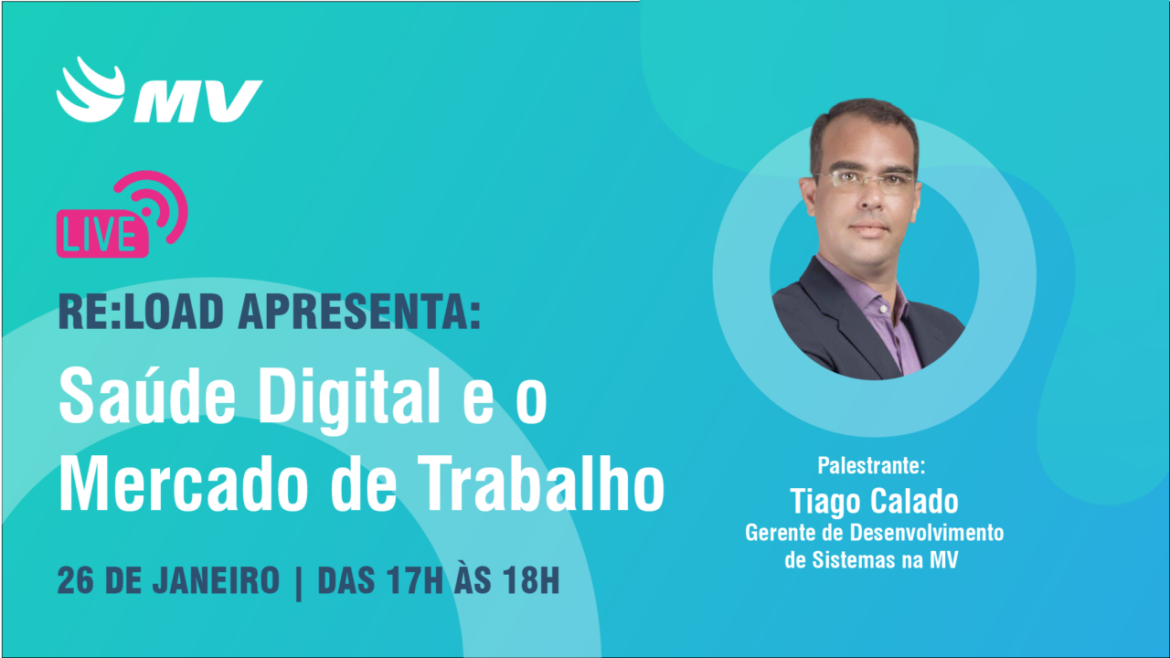 MV

LIVE

RE:LOAD APRESENTA:

Saúde Digital e o Mercado de Trabalho

26 DE JANEIRO | DAS 17H ÀS 18H

Palestrante:
Tiago Calado
Gerente de Desenvolvimento de Sistemas na MV